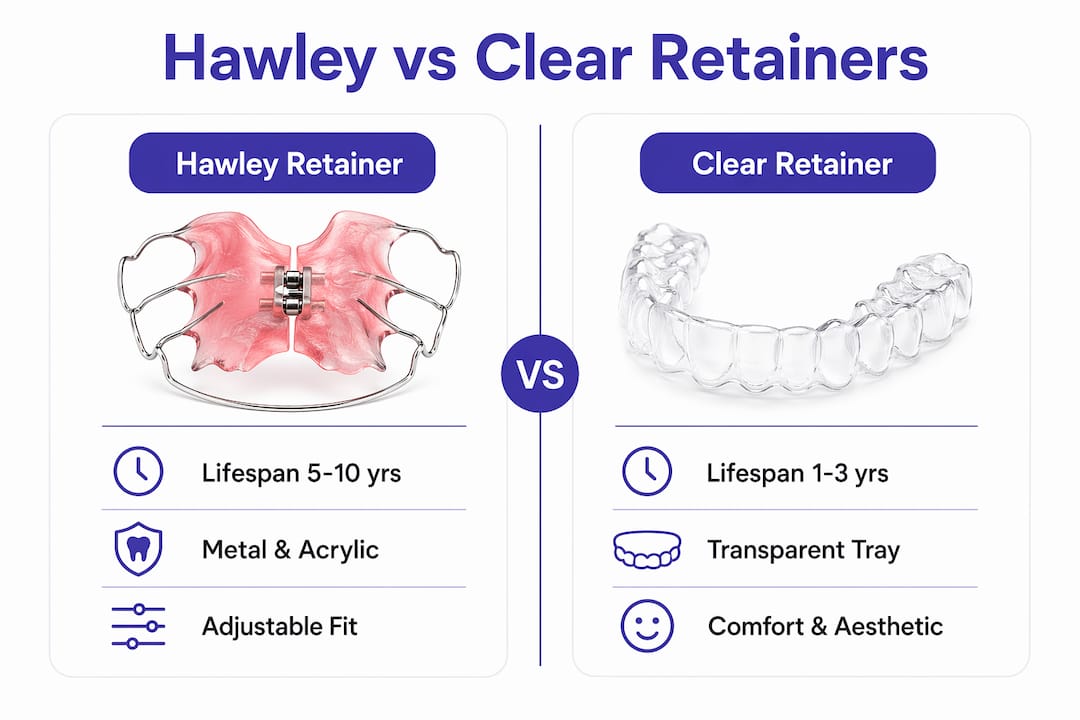 Hawley vs Clear Retainers

Hawley Retainer

Lifespan 5-10 yrs

Metal & Acrylic

Adjustable Fit

VS

Clear Retainer

Lifespan 1-3 yrs

Transparent Tray

Comfort & Aesthetic